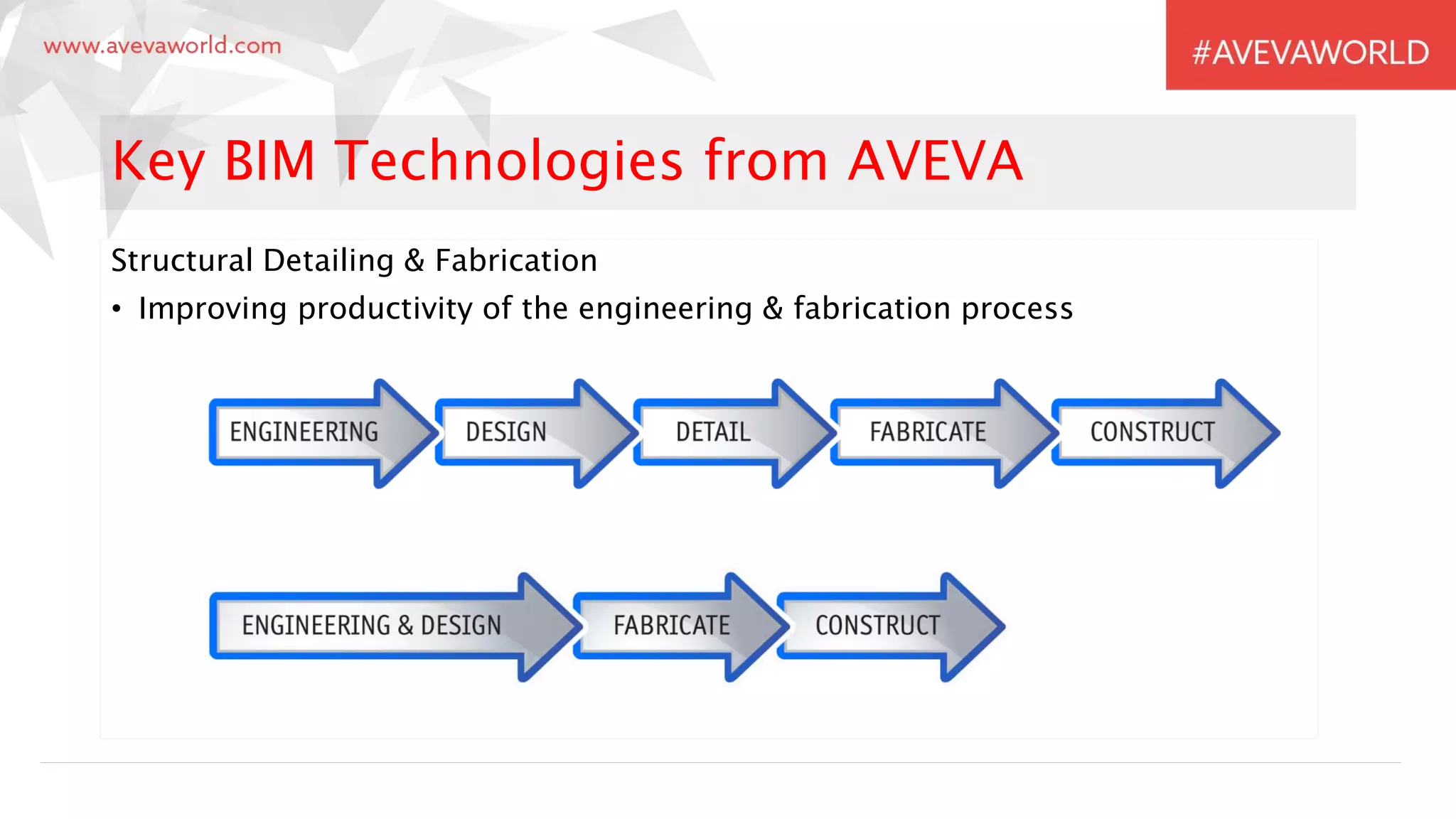 www.avevaworld.com

#AVEVAWORLD

Key BIM Technologies from AVEVA

Structural Detailing & Fabrication

• Improving productivity of the engineering & fabrication process

ENGINEERING

DESIGN

DETAIL

FABRICATE

CONSTRUCT

ENGINEERING & DESIGN

FABRICATE

CONSTRUCT